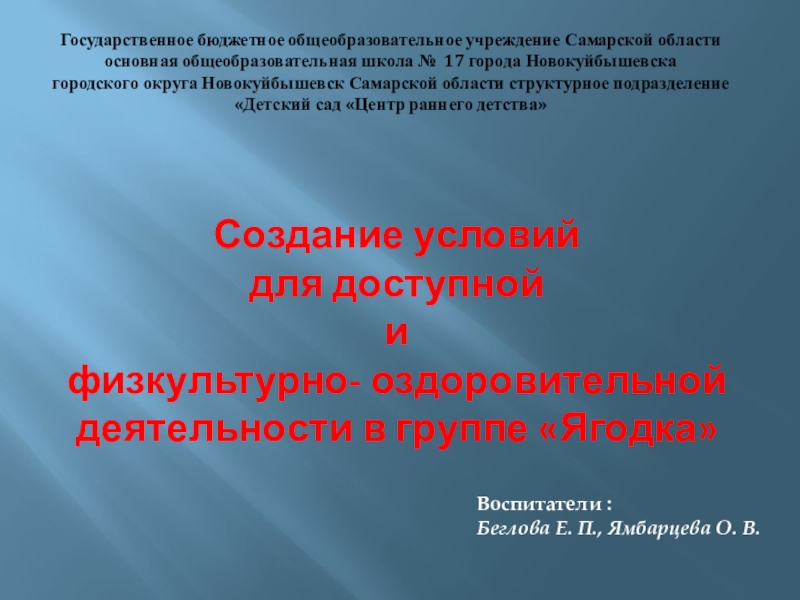 Государственное бюджетное общеобразовательное учреждение Самарской области основная общеобразовательная школа № 17 города Новокуйбышевска городского округа Новокуйбышевск Самарской области структурное подразделение «Детский сад «Центр раннего детства»

Создание условий для доступной и физкультурно- оздоровительной деятельности в группе «Ягодка»

Воспитатели :
Беглова Е. П., Ямбарцева О. В.